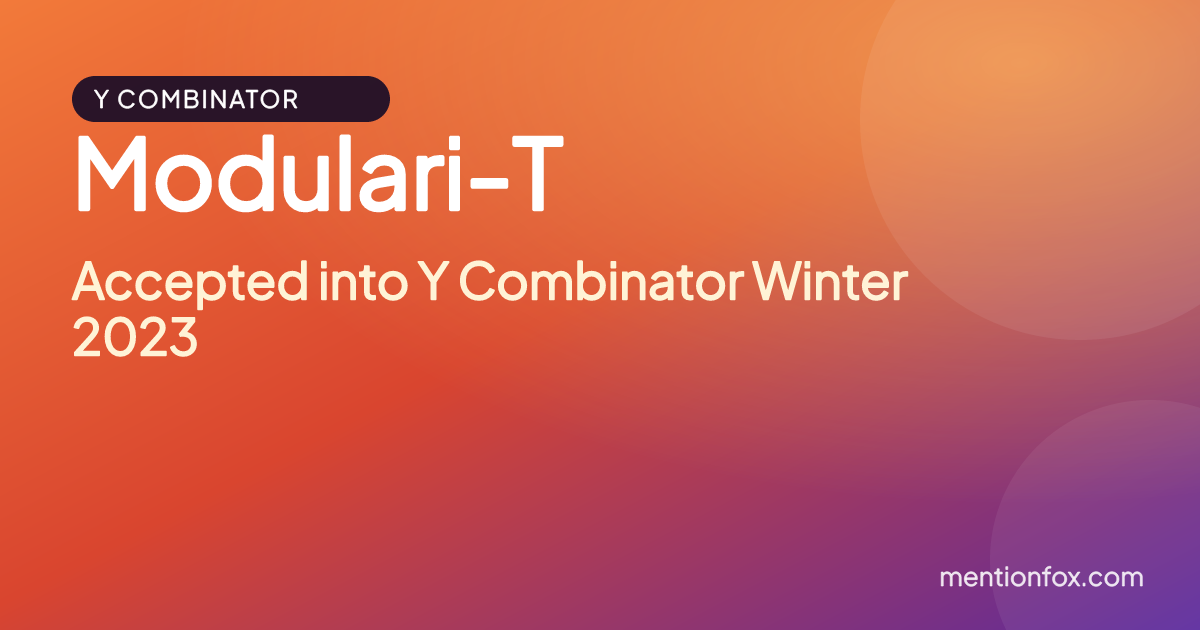 Y COMBINATOR

Modulari-T

Accepted into Y Combinator Winter 2023

mentionfox.com